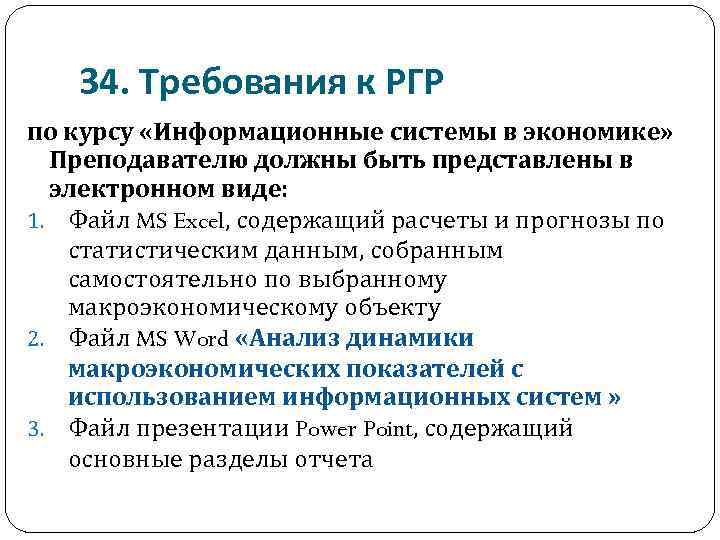 34. Требования к РГР

по курсу «Информационные системы в экономике» Преподавателю должны быть представлены в электронном виде:

1. Файл MS Excel, содержащий расчеты и прогнозы по статистическим данным, собранным самостоятельно по выбранному макроэкономическому объекту
2. Файл MS Word «Анализ динамики макроэкономических показателей с использованием информационных систем »
3. Файл презентации Power Point, содержащий основные разделы отчета